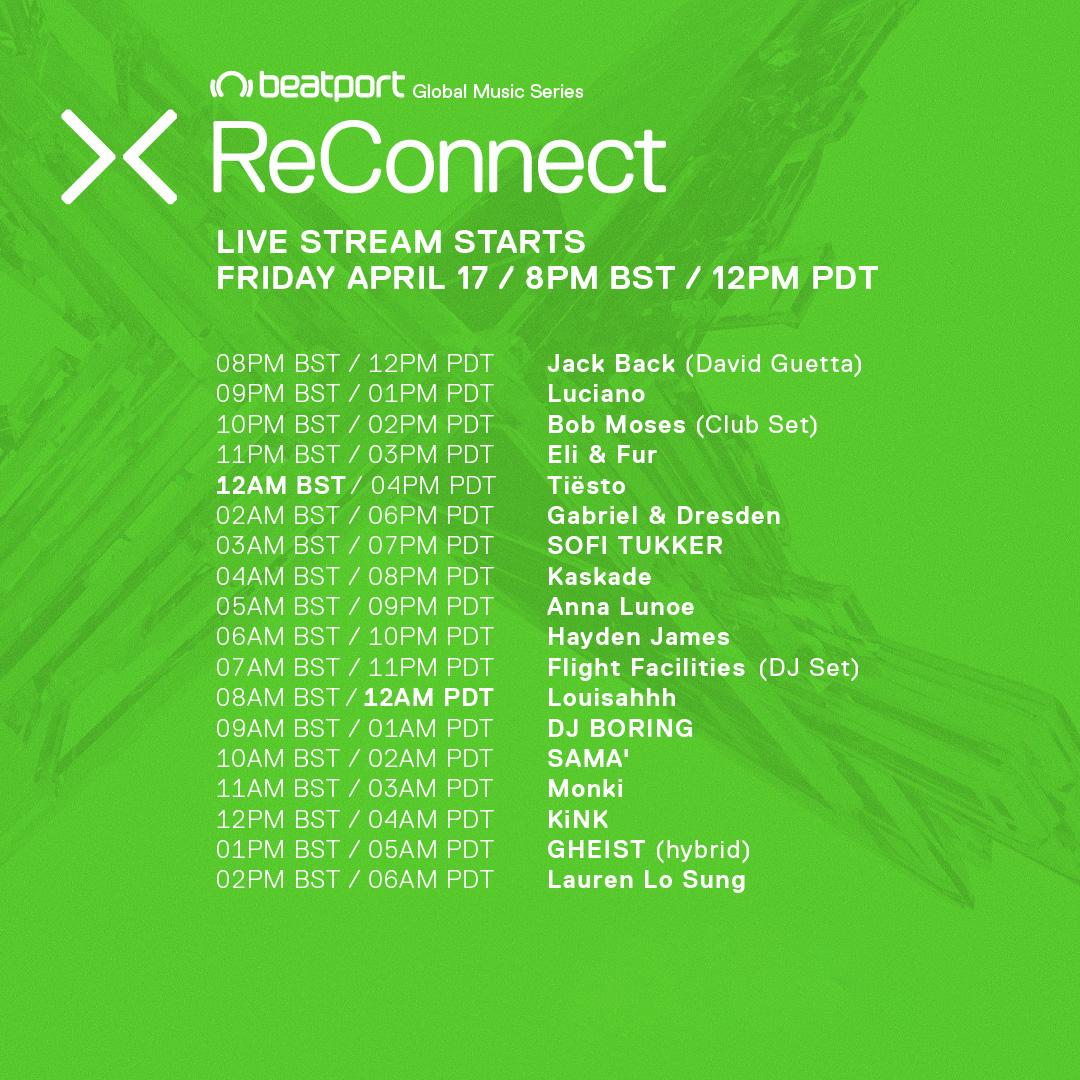 beatport Global Music Series

ReConnect

LIVE STREAM STARTS
FRIDAY APRIL 17 / 8PM BST / 12PM PDT

08PM BST / 12PM PDT Jack Back (David Guetta)
09PM BST / 01PM PDT Luciano
10PM BST / 02PM PDT Bob Moses (Club Set)
11PM BST / 03PM PDT Eli & Fur
12AM BST / 04PM PDT Tiësto
02AM BST / 06PM PDT Gabriel & Dresden
03AM BST / 07PM PDT SOFI TUKKER
04AM BST / 08PM PDT Kaskade
05AM BST / 09PM PDT Anna Lunoe
06AM BST / 10PM PDT Hayden James
07AM BST / 11PM PDT Flight Facilities (DJ Set)
08AM BST / 12AM PDT Louisahhh
09AM BST / 01AM PDT DJ BORING
10AM BST / 02AM PDT SAMA'
11AM BST / 03AM PDT Monki
12PM BST / 04AM PDT KiNK
01PM BST / 05AM PDT GHEIST (hybrid)
02PM BST / 06AM PDT Lauren Lo Sung